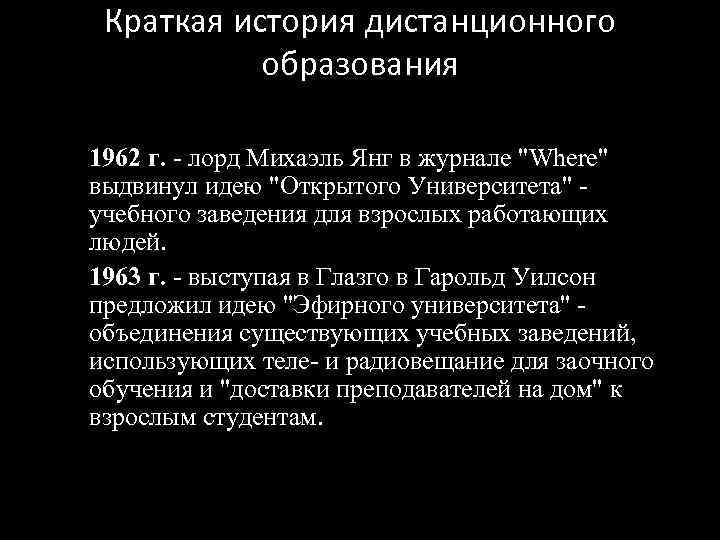 Краткая история дистанционного образования

1962 г. - лорд Михаэль Янг в журнале "Where" выдвинул идею "Открытого Университета" - учебного заведения для взрослых работающих людей.

1963 г. - выступая в Глазго в Гарольд Уилсон предложил идею "Эфирного университета" - объединения существующих учебных заведений, использующих теле- и радиовещание для заочного обучения и "доставки преподавателей на дом" к взрослым студентам.